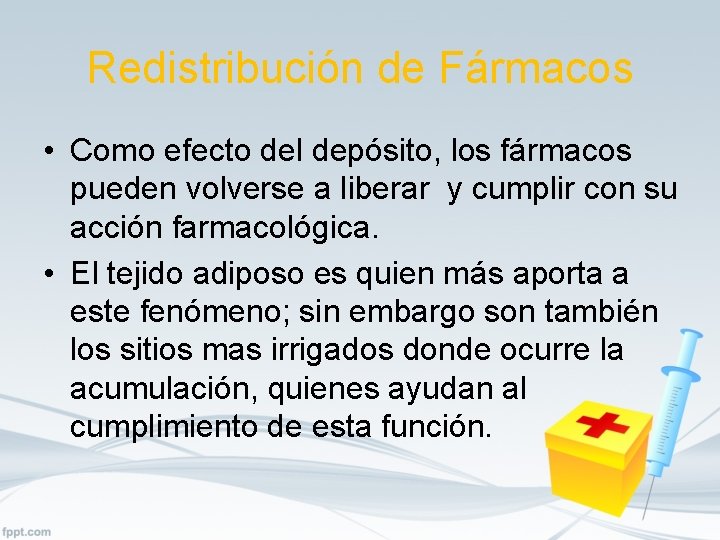 Redistribución de Fármacos

• Como efecto del depósito, los fármacos pueden volverse a liberar y cumplir con su acción farmacológica.

• El tejido adiposo es quien más aporta a este fenómeno; sin embargo son también los sitios mas irrigados donde ocurre la acumulación, quienes ayudan al cumplimiento de esta función.

fppt.com